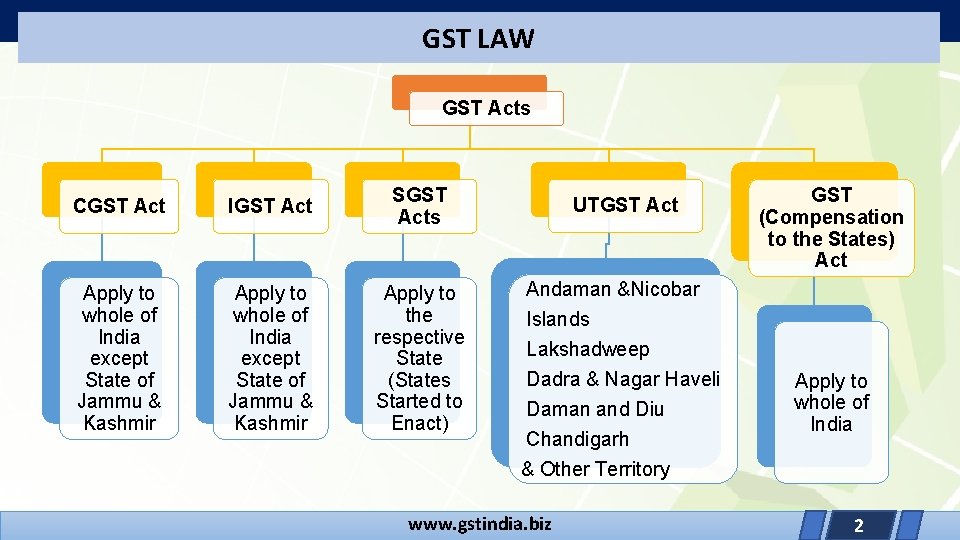 GST LAW

GST Acts

CGST Act

Apply to whole of India except State of Jammu & Kashmir

IGST Act

Apply to whole of India except State of Jammu & Kashmir

SGST Acts

Apply to the respective State (States Started to Enact)

UTGST Act

Andaman &Nicobar Islands
Lakshadweep
Dadra & Nagar Haveli
Daman and Diu
Chandigarh
& Other Territory

GST (Compensation to the States) Act

Apply to whole of India

www.gstindia.biz

2